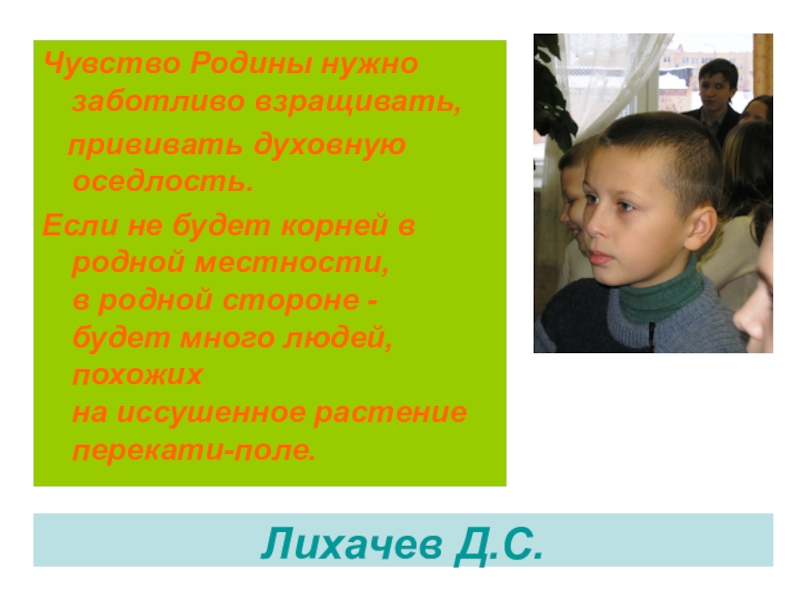 Чувство Родины нужно заботливо взращивать, прививать духовную оседлость.

Если не будет корней в родной местности, в родной стороне - будет много людей, похожих на иссушенное растение перекати-поле.

Лихачев Д.С.